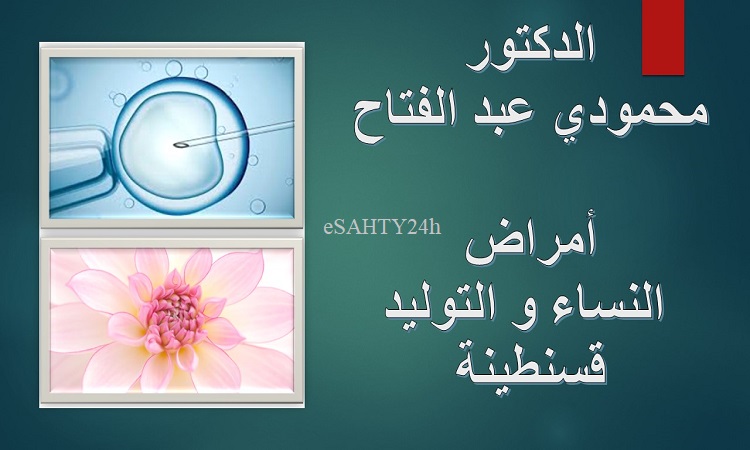 الدكتور
محمودي عبد الفتاح

eSAHTY24h

أمراض
النساء و التوليد
قسنطينة